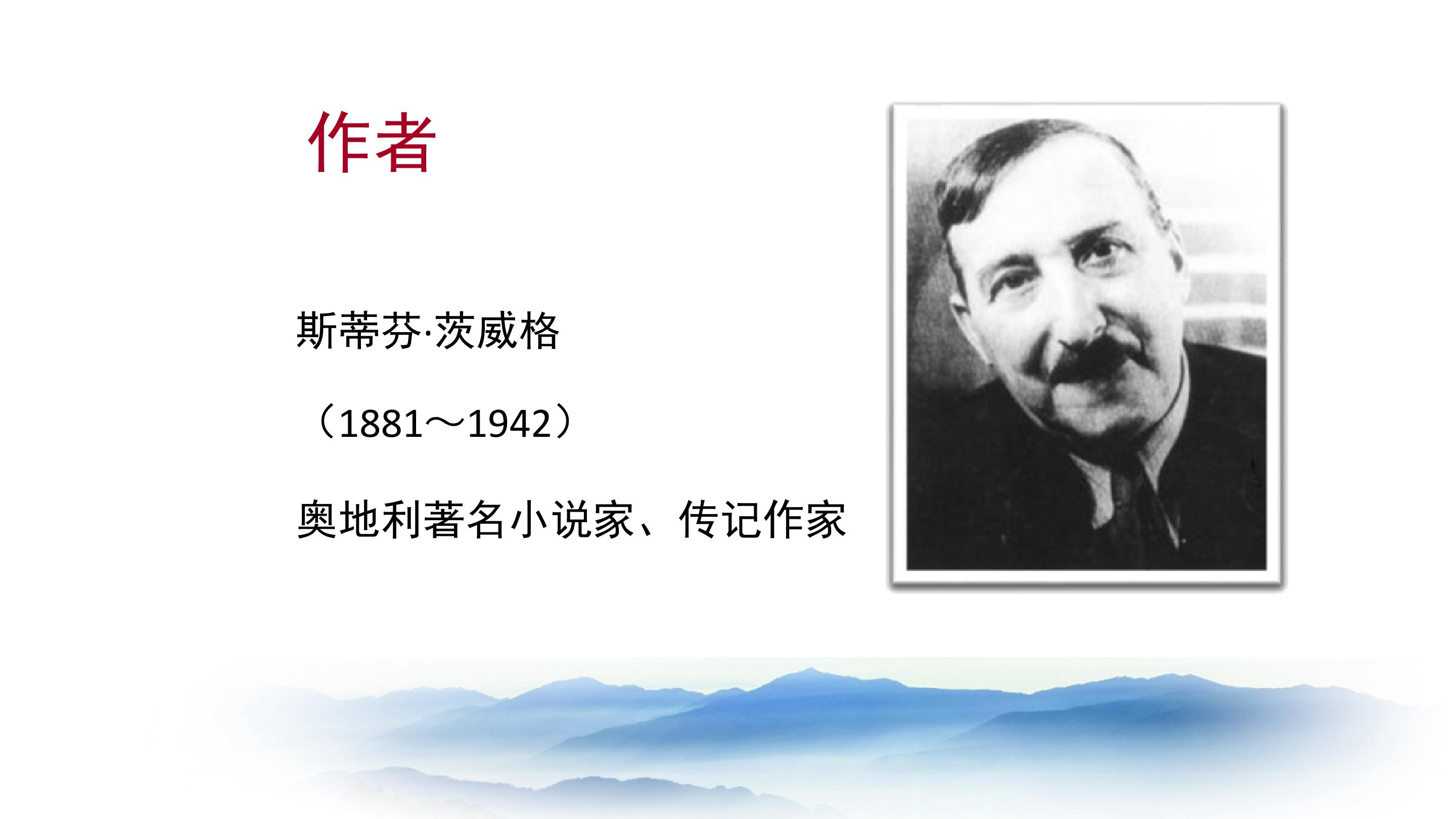 作者

斯蒂芬·茨威格

（1881～1942）

奥地利著名小说家、传记作家